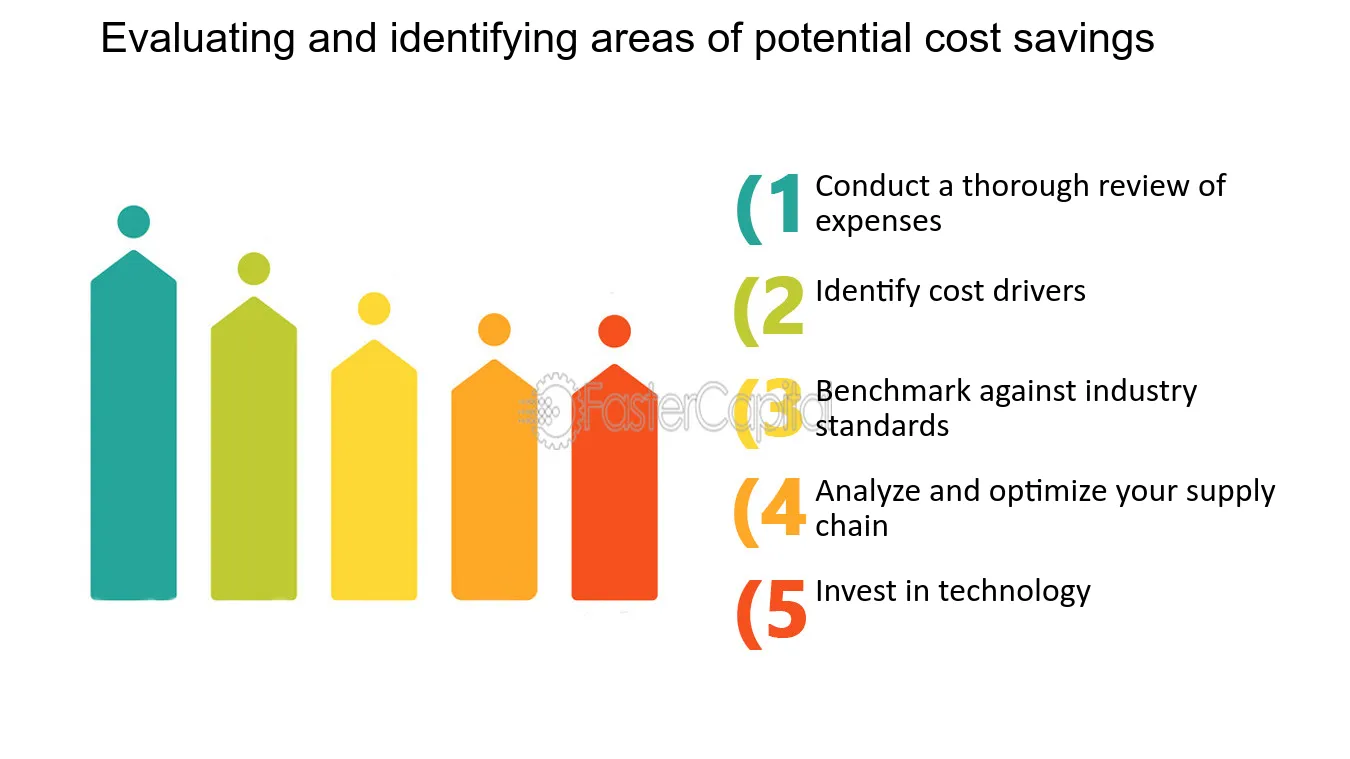 Evaluating and identifying areas of potential cost savings

(1 Conduct a thorough review of expenses

(2 Identify cost drivers

(3 Benchmark against industry standards

(4 Analyze and optimize your supply chain

(5 Invest in technology

FasterCapital